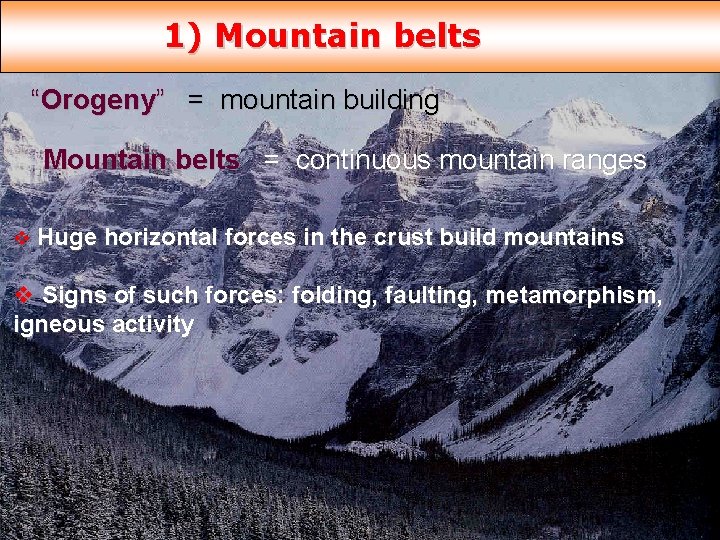 1) Mountain belts

"Orogeny" = mountain building

Mountain belts = continuous mountain ranges

❖ Huge horizontal forces in the crust build mountains

❖ Signs of such forces: folding, faulting, metamorphism, igneous activity